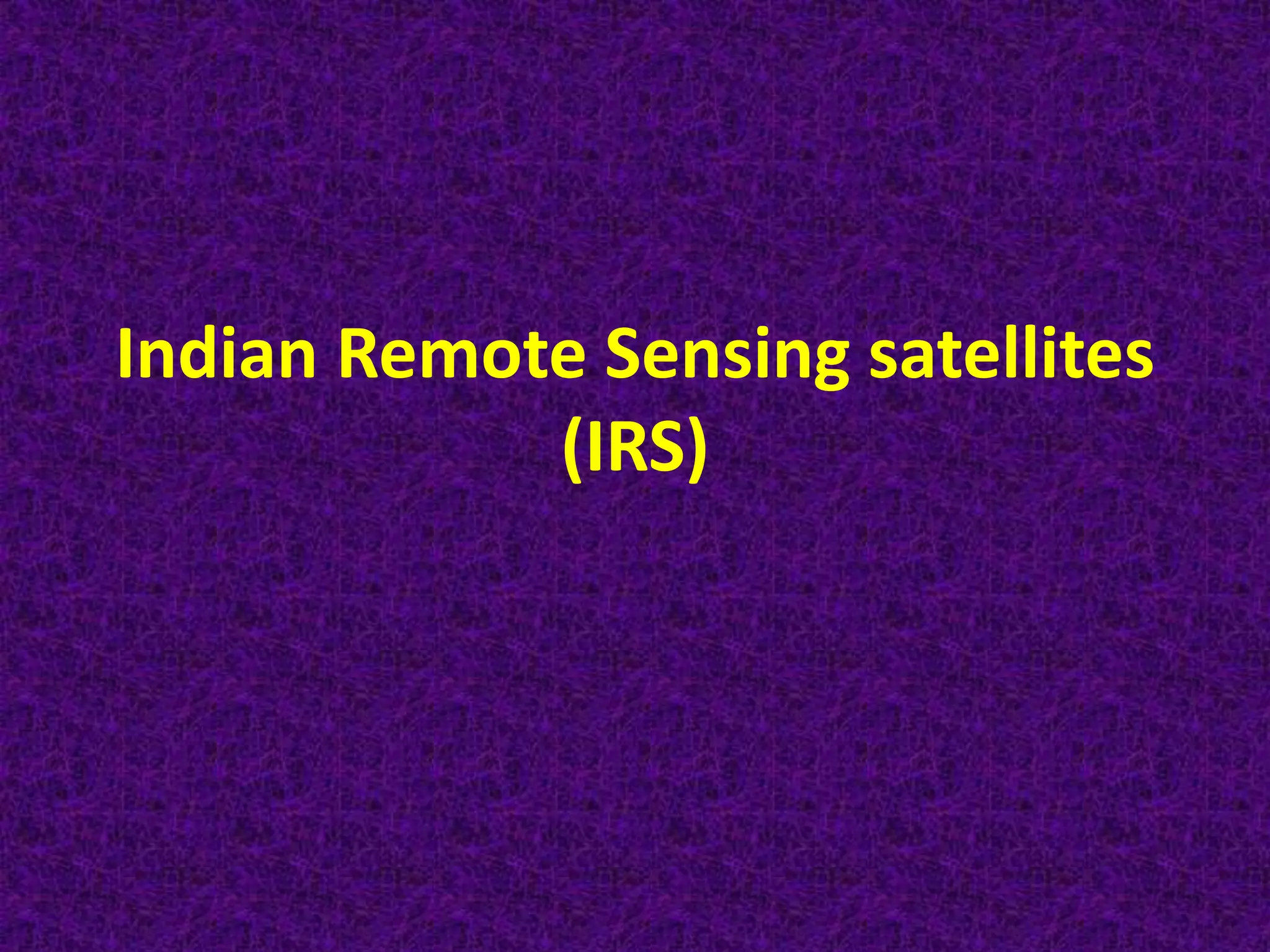 Indian Remote Sensing satellites (IRS)